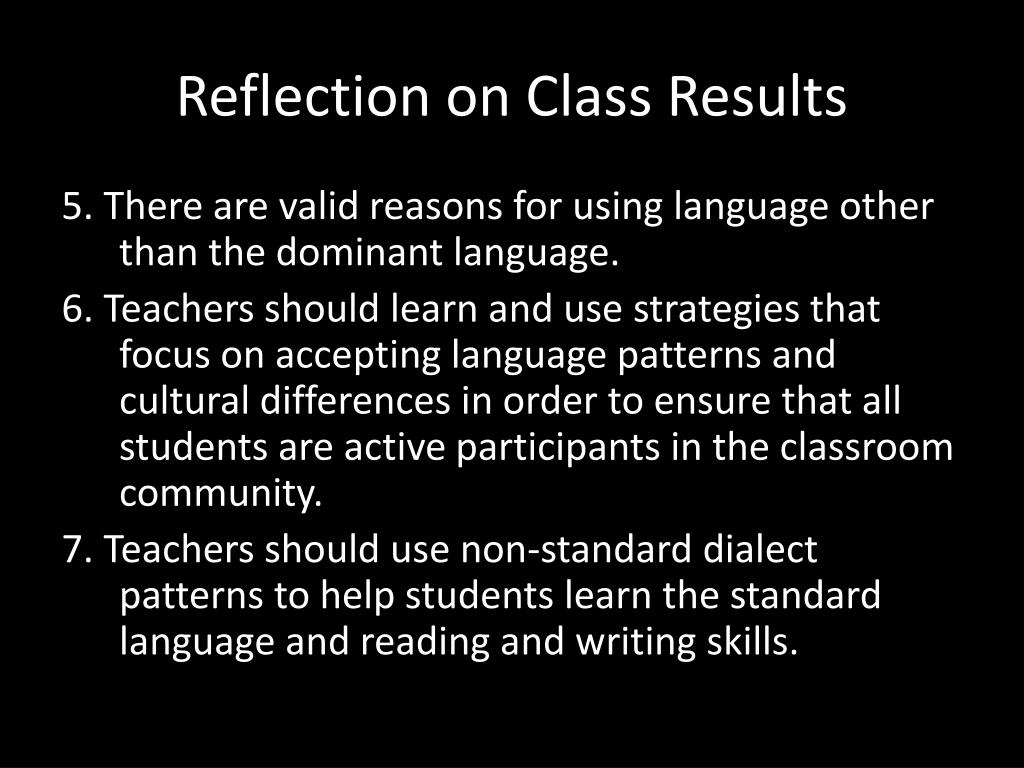 Reflection on Class Results

5. There are valid reasons for using language other than the dominant language.

6. Teachers should learn and use strategies that focus on accepting language patterns and cultural differences in order to ensure that all students are active participants in the classroom community.

7. Teachers should use non-standard dialect patterns to help students learn the standard language and reading and writing skills.